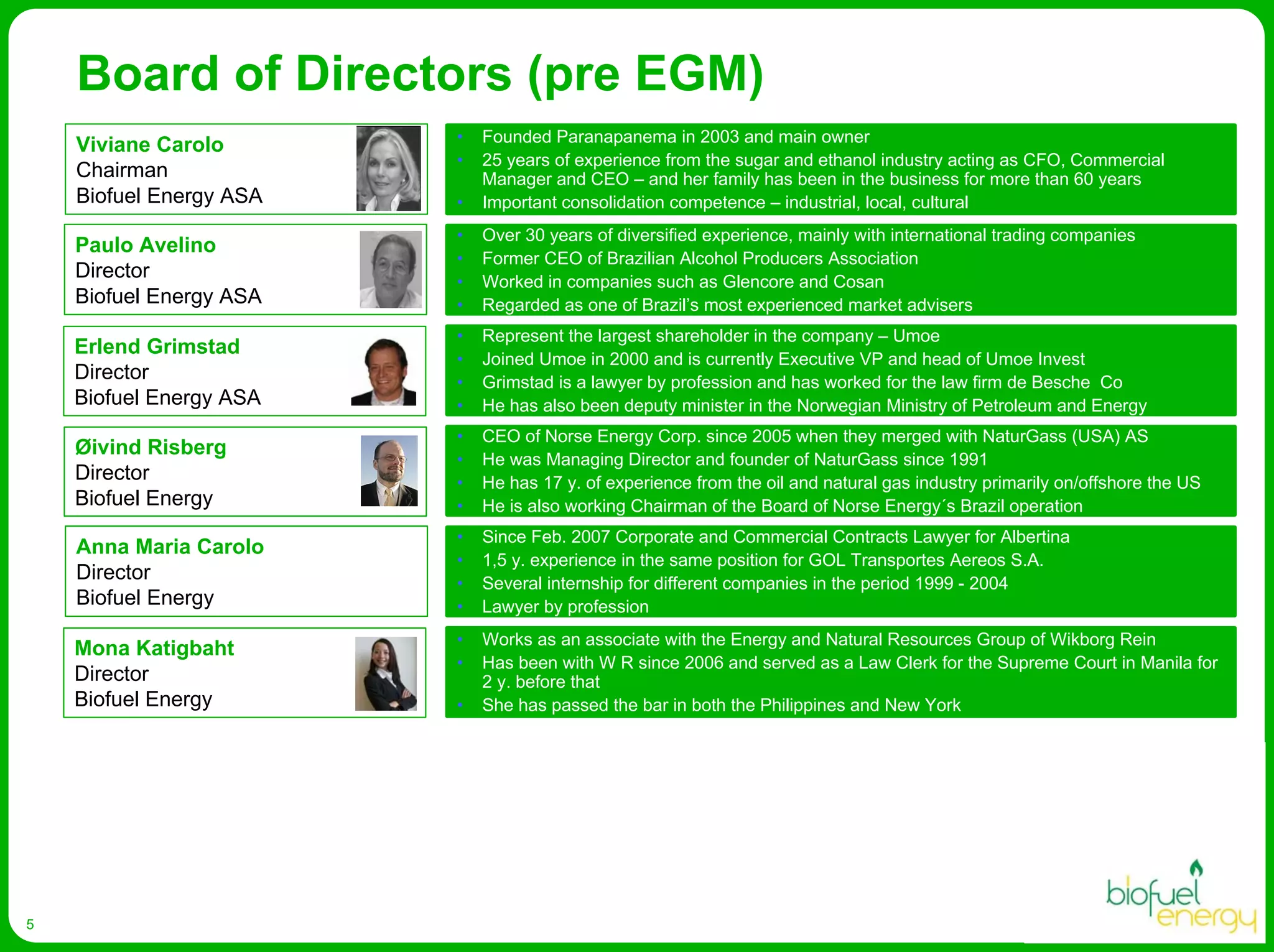 Board of Directors (pre EGM)

Viviane Carolo
Chairman
Biofuel Energy ASA

- Founded Paranapanema in 2003 and main owner
- 25 years of experience from the sugar and ethanol industry acting as CFO, Commercial Manager and CEO – and her family has been in the business for more than 60 years
- Important consolidation competence – industrial, local, cultural

Paulo Avelino
Director
Biofuel Energy ASA

- Over 30 years of diversified experience, mainly with international trading companies
- Former CEO of Brazilian Alcohol Producers Association
- Worked in companies such as Glencore and Cosan
- Regarded as one of Brazil's most experienced market advisers

Erlend Grimstad
Director
Biofuel Energy ASA

- Represent the largest shareholder in the company – Umoe
- Joined Umoe in 2000 and is currently Executive VP and head of Umoe Invest
- Grimstad is a lawyer by profession and has worked for the law firm de Besche Co
- He has also been deputy minister in the Norwegian Ministry of Petroleum and Energy

Øivind Risberg
Director
Biofuel Energy

- CEO of Norse Energy Corp. since 2005 when they merged with NaturGass (USA) AS
- He was Managing Director and founder of NaturGass since 1991
- He has 17 y. of experience from the oil and natural gas industry primarily on/offshore the US
- He is also working Chairman of the Board of Norse Energy´s Brazil operation

Anna Maria Carolo
Director
Biofuel Energy

- Since Feb. 2007 Corporate and Commercial Contracts Lawyer for Albertina
- 1,5 y. experience in the same position for GOL Transportes Aereos S.A.
- Several internship for different companies in the period 1999 - 2004
- Lawyer by profession

Mona Katigbaht
Director
Biofuel Energy

- Works as an associate with the Energy and Natural Resources Group of Wikborg Rein
- Has been with W R since 2006 and served as a Law Clerk for the Supreme Court in Manila for 2 y. before that
- She has passed the bar in both the Philippines and New York

5

biofuel energy